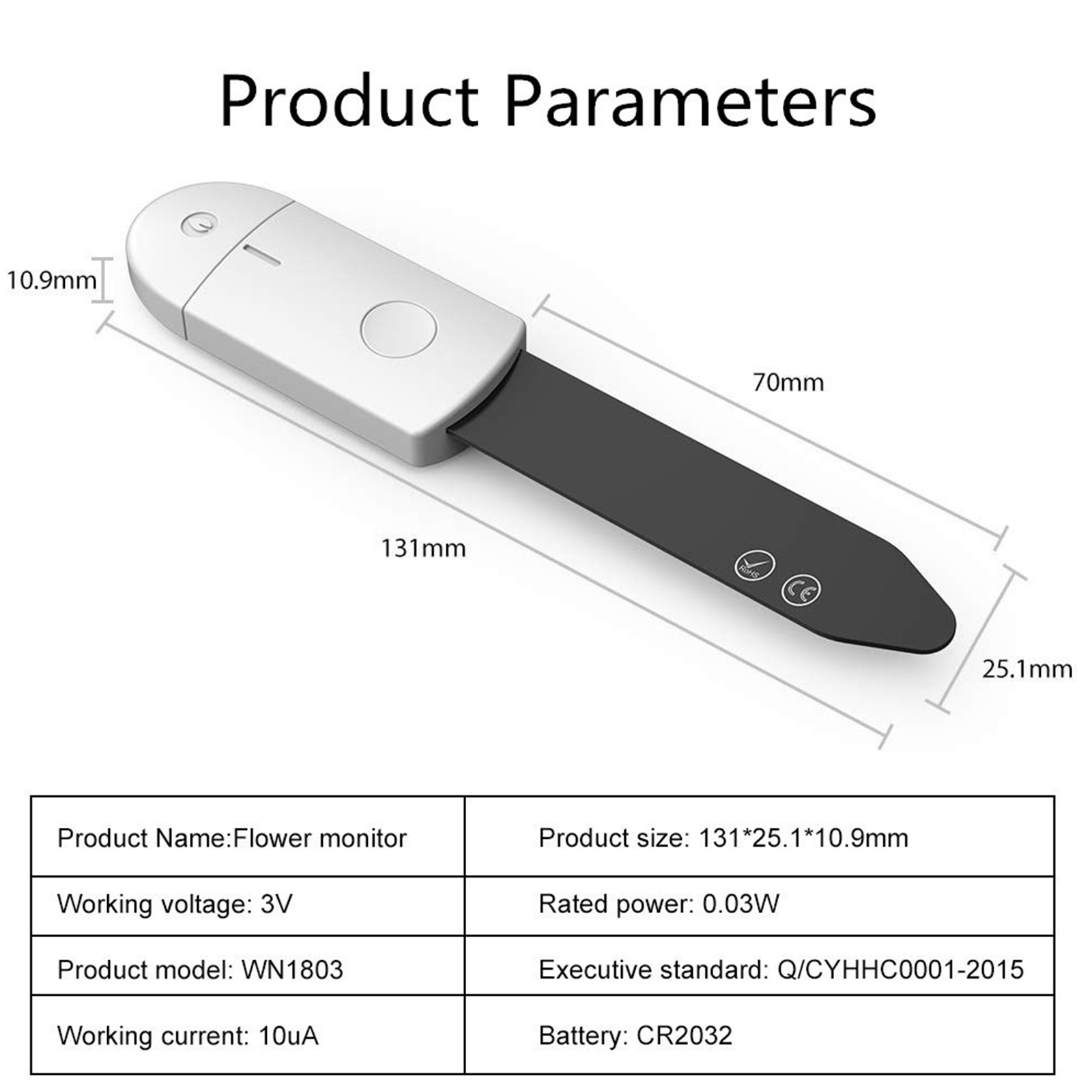 Product Parameters

10.9mm

70mm

131mm

RoHS

CE

25.1mm

| Product Name:Flower monitor | Product size: 131*25.1*10.9mm |
|---|---|
| Working voltage: 3V | Rated power: 0.03W |
| Product model: WN1803 | Executive standard: Q/CYHHC0001-2015 |
| Working current: 10uA | Battery: CR2032 |